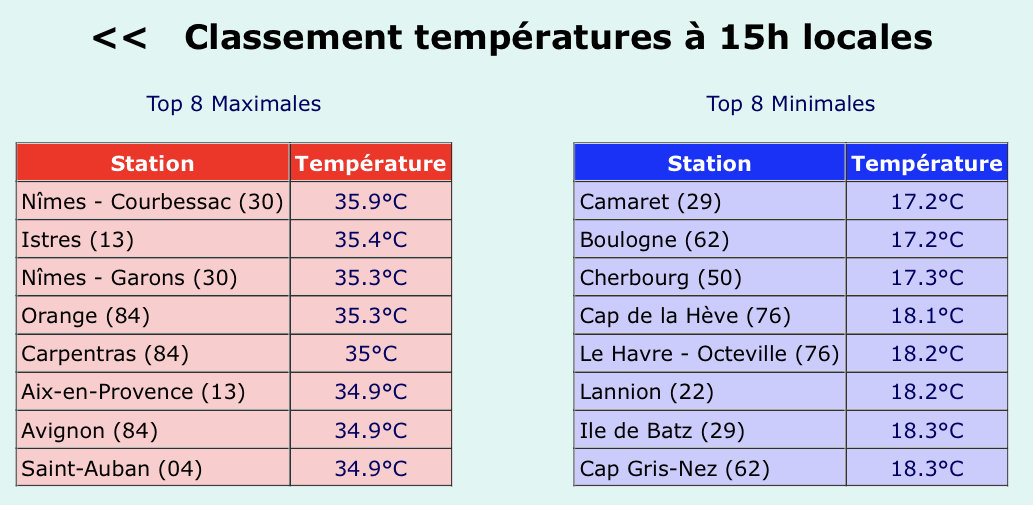 <<   Classement températures à 15h locales

Top 8 Maximales

| Station | Température |
|---|---|
| Nîmes - Courbessac (30) | 35.9°C |
| Istres (13) | 35.4°C |
| Nîmes - Garons (30) | 35.3°C |
| Orange (84) | 35.3°C |
| Carpentras (84) | 35°C |
| Aix-en-Provence (13) | 34.9°C |
| Avignon (84) | 34.9°C |
| Saint-Auban (04) | 34.9°C |

Top 8 Minimales

| Station | Température |
|---|---|
| Camaret (29) | 17.2°C |
| Boulogne (62) | 17.2°C |
| Cherbourg (50) | 17.3°C |
| Cap de la Hève (76) | 18.1°C |
| Le Havre - Octeville (76) | 18.2°C |
| Lannion (22) | 18.2°C |
| Ile de Batz (29) | 18.3°C |
| Cap Gris-Nez (62) | 18.3°C |